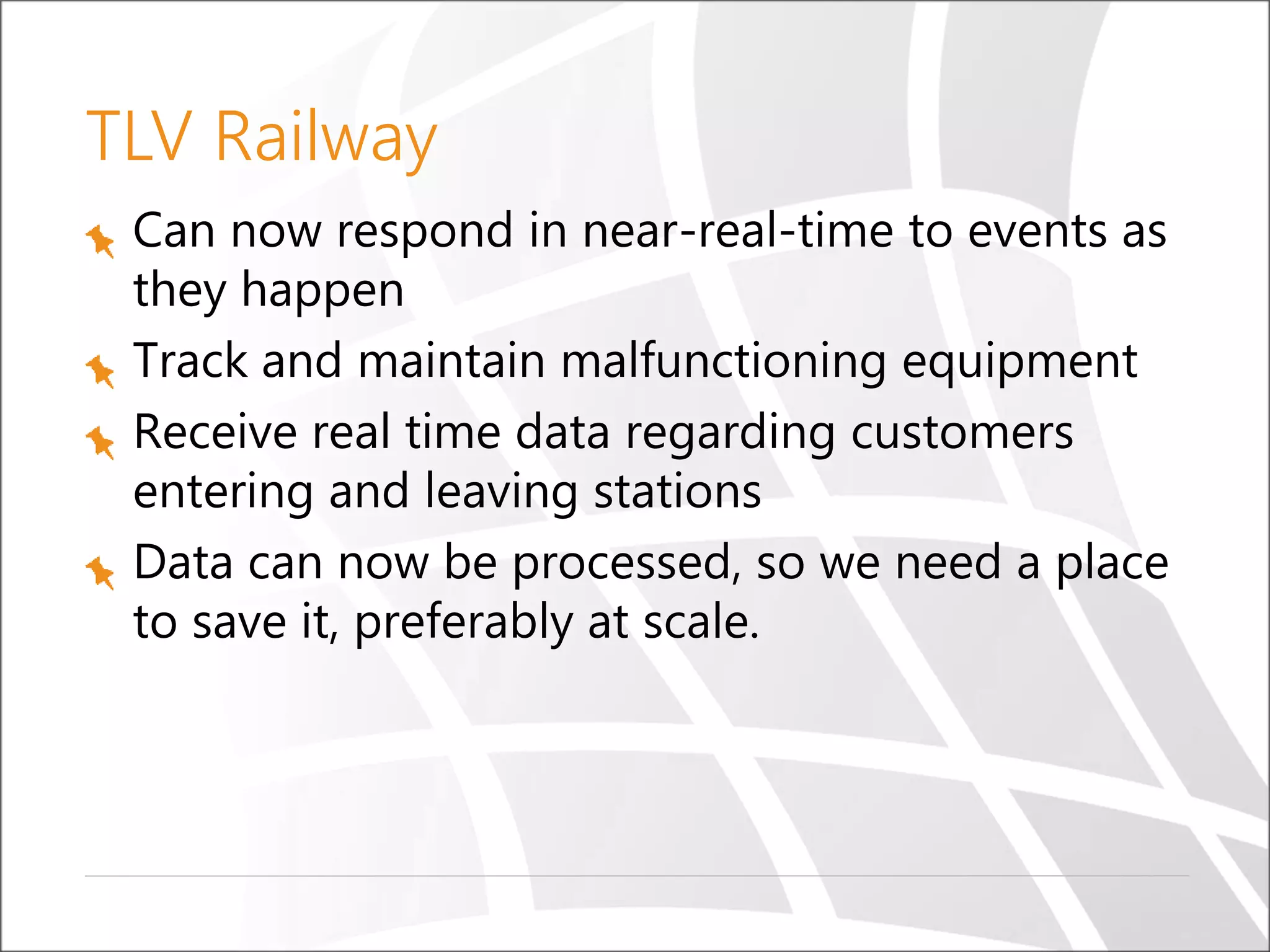 TLV Railway

Can now respond in near-real-time to events as they happen

Track and maintain malfunctioning equipment

Receive real time data regarding customers entering and leaving stations

Data can now be processed, so we need a place to save it, preferably at scale.